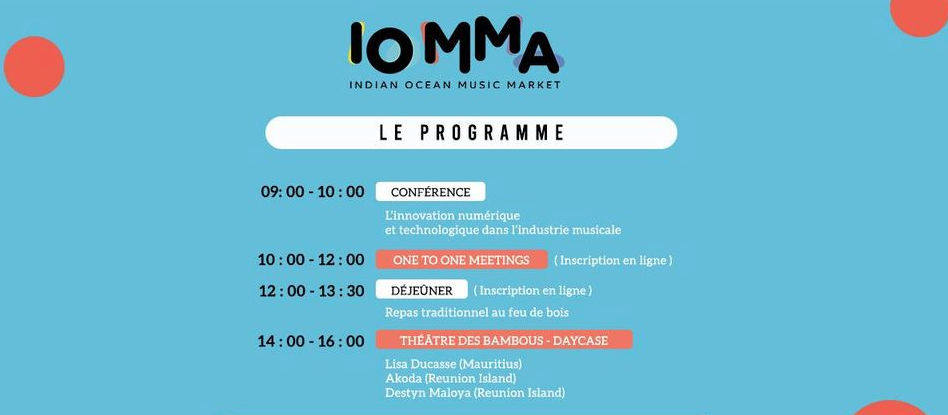 IOMMA
INDIAN OCEAN MUSIC MARKET

LE PROGRAMME

09: 00 - 10 : 00 CONFÉRENCE
L'innovation numérique et technologique dans l'industrie musicale

10 : 00 - 12 : 00 ONE TO ONE MEETINGS ( Inscription en ligne )

12 : 00 - 13 : 30 DÉJEÛNER ( Inscription en ligne )
Repas traditionnel au feu de bois

14 : 00 - 16 : 00 THÉÂTRE DES BAMBOUS - DAYCASE
Lisa Ducasse (Mauritius)
Akoda (Reunion Island)
Destyn Maloya (Reunion Island)